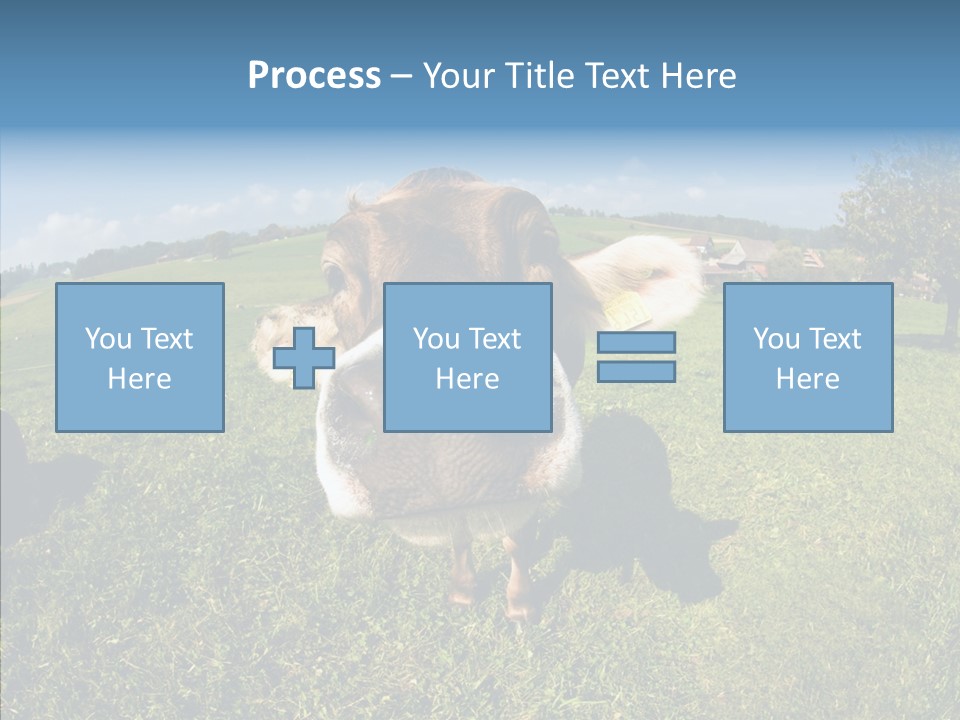 Process – Your Title Text Here

You Text Here

You Text Here

You Text Here